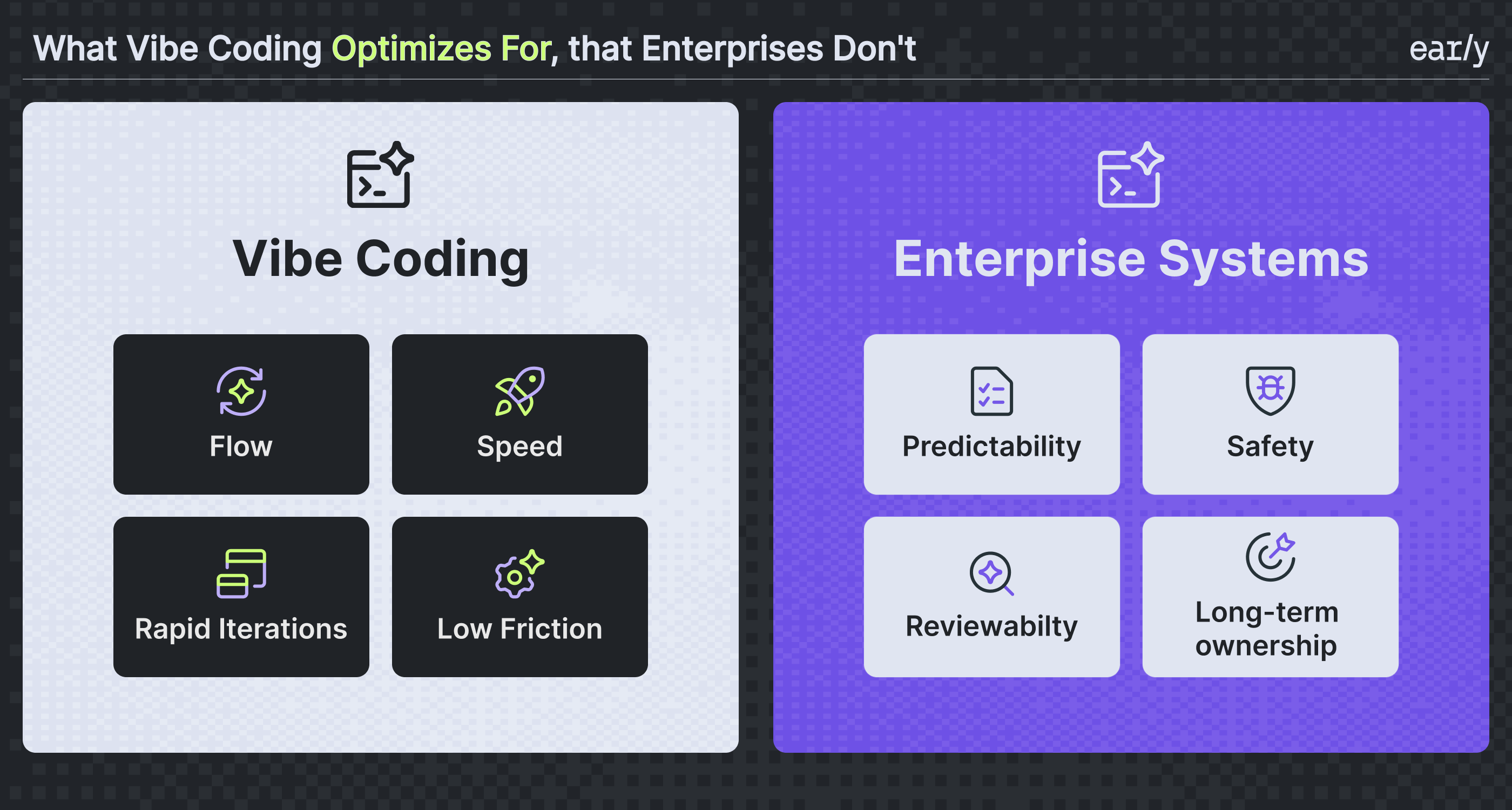 What Vibe Coding Optimizes For, that Enterprises Don't

ear/y

Vibe Coding

Flow

Speed

Rapid Iterations

Low Friction

Enterprise Systems

Predictability

Safety

Reviewabilty

Long-term ownership